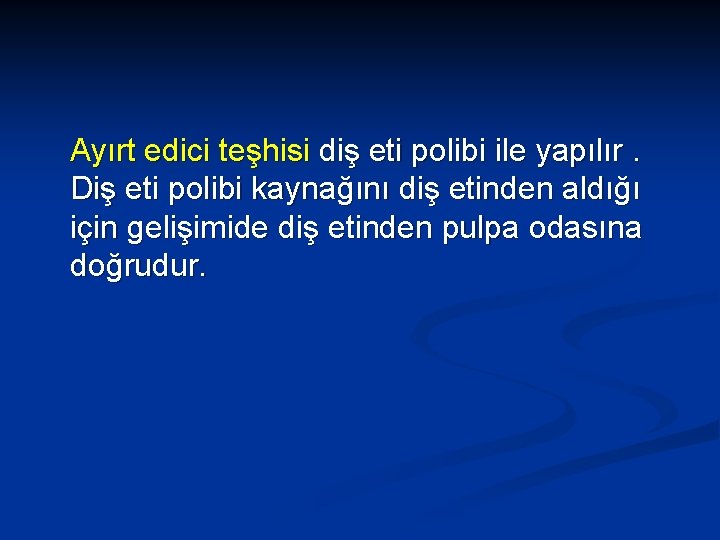 Ayırt edici teşhisi diş eti polibi ile yapılır . Diş eti polibi kaynağını diş etinden aldığı için gelişimide diş etinden pulpa odasına doğrudur.